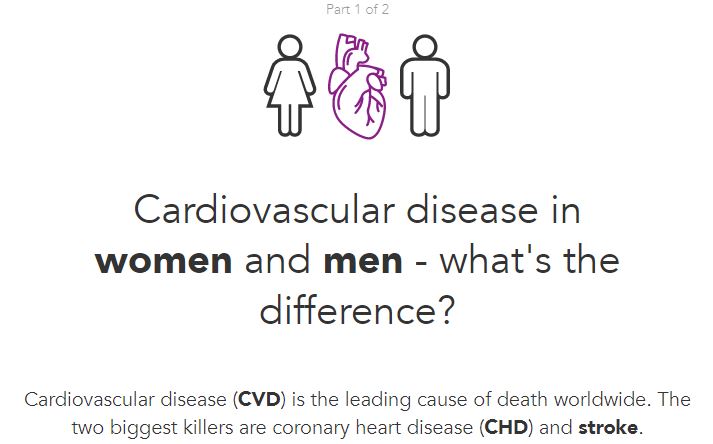 Part 1 of 2

Cardiovascular disease in women and men - what's the difference?

Cardiovascular disease (CVD) is the leading cause of death worldwide. The two biggest killers are coronary heart disease (CHD) and stroke.